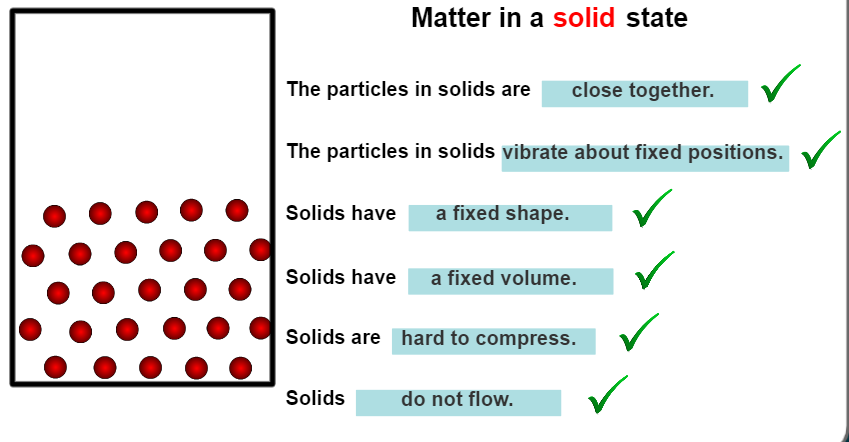 Matter in a solid state

The particles in solids are close together.

The particles in solids vibrate about fixed positions.

Solids have a fixed shape.

Solids have a fixed volume.

Solids are hard to compress.

Solids do not flow.